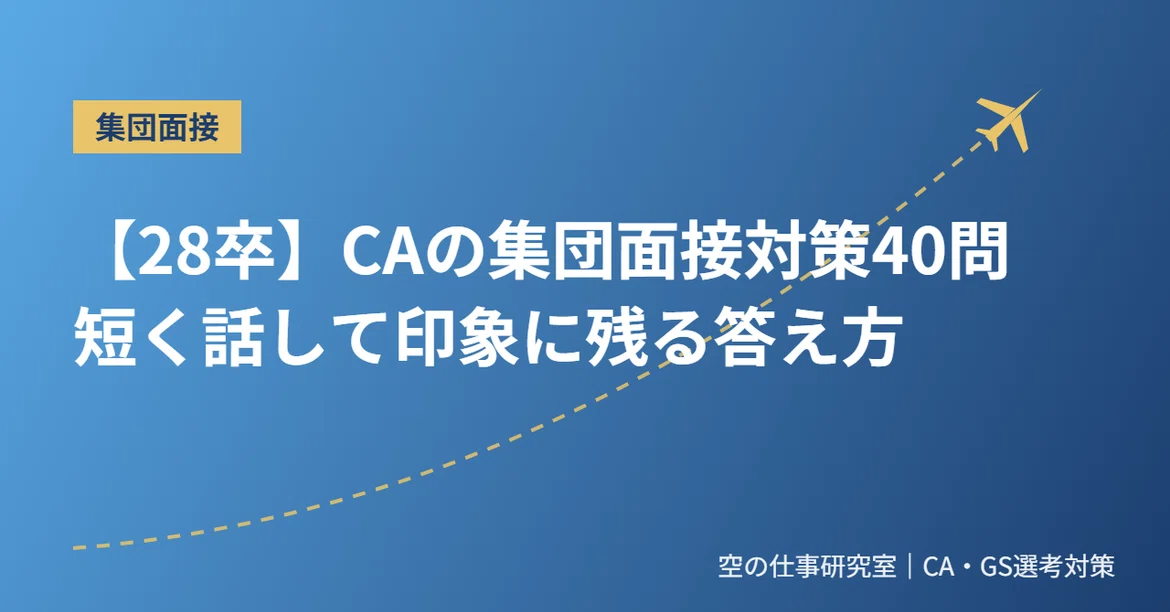 集団面接

【28卒】CAの集団面接対策40問
短く話して印象に残る答え方

空の仕事研究室｜CA・GS選考対策